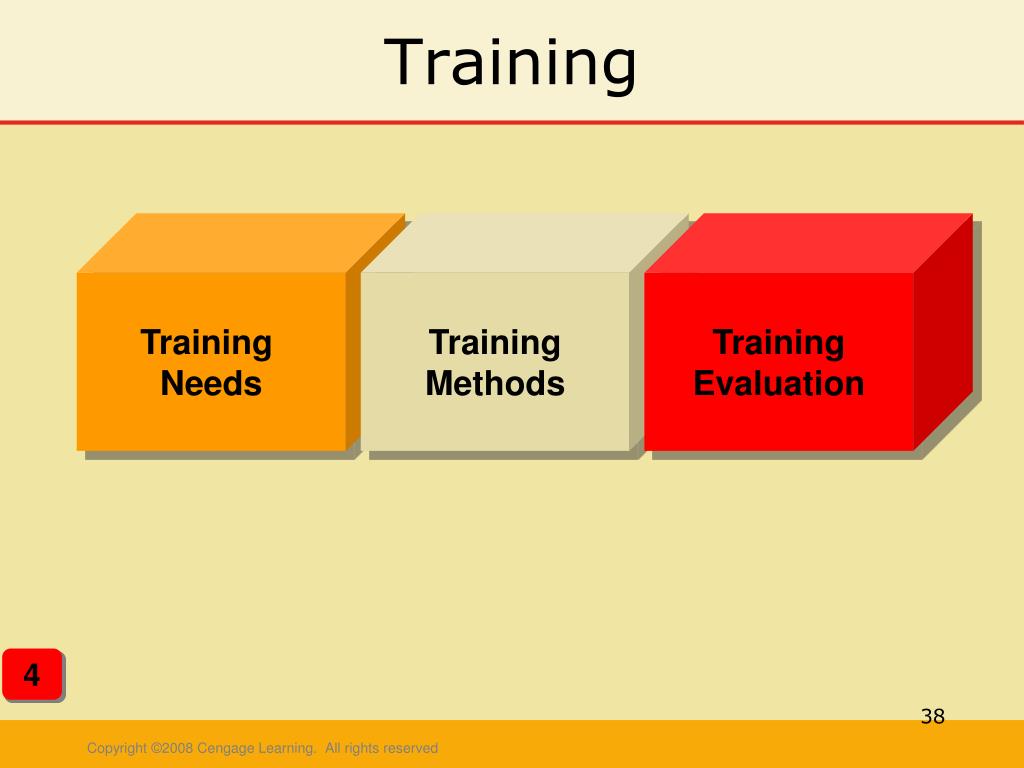 Training

Training Needs

Training Methods

Training Evaluation

4

38

Copyright ©2008 Cengage Learning. All rights reserved